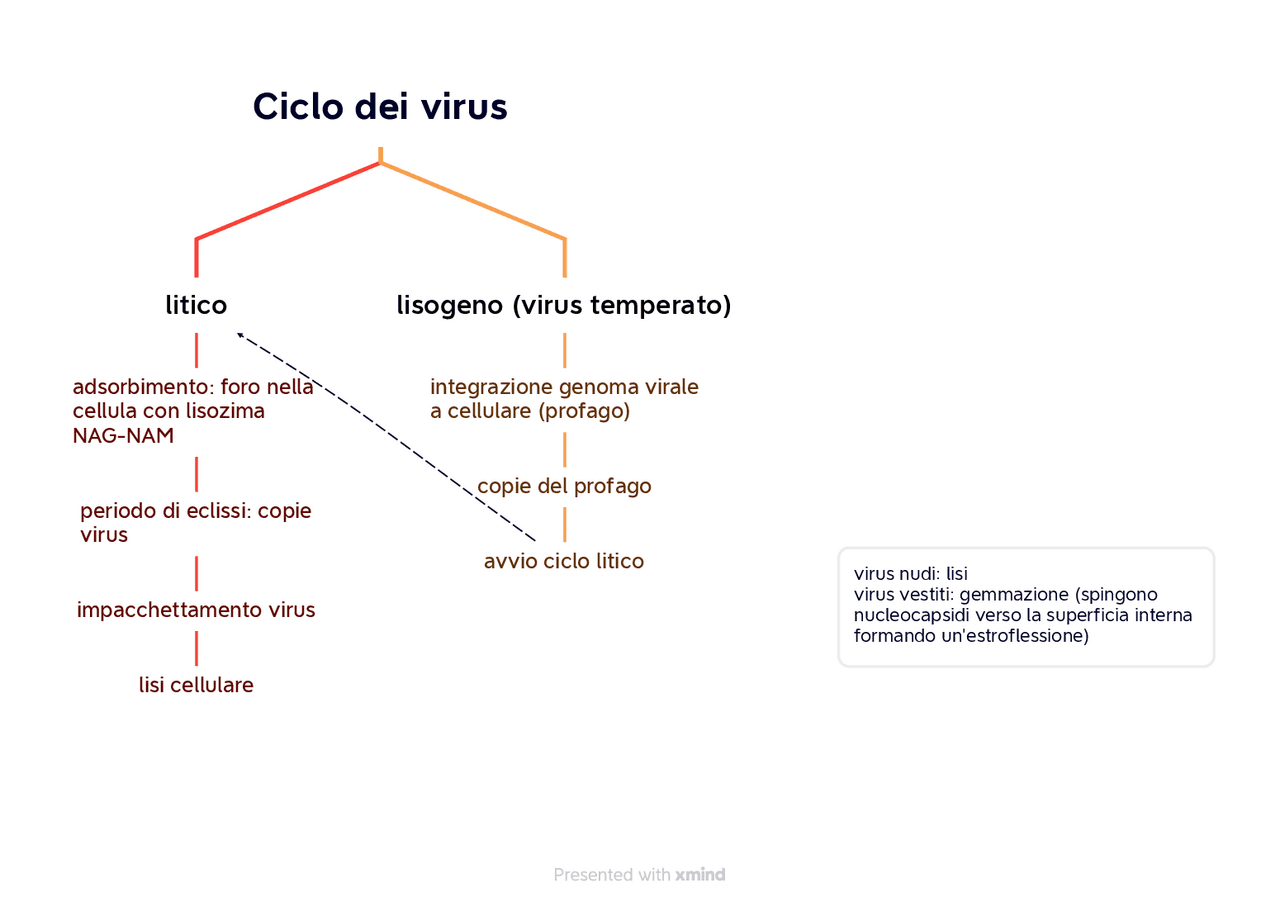 Ciclo dei virus

litico

adsorbimento: foro nella cellula con lisozima NAG-NAM

periodo di eclissi: copie virus

impacchettamento virus

lisi cellulare

lisogeno (virus temperato)

integrazione genoma virale a cellulare (profago)

copie del profago

avvio ciclo litico

virus nudi: lisi
virus vestiti: gemmazione (spingono nucleocapsidi verso la superficia interna formando un'estroflessione)

Presented with xmind